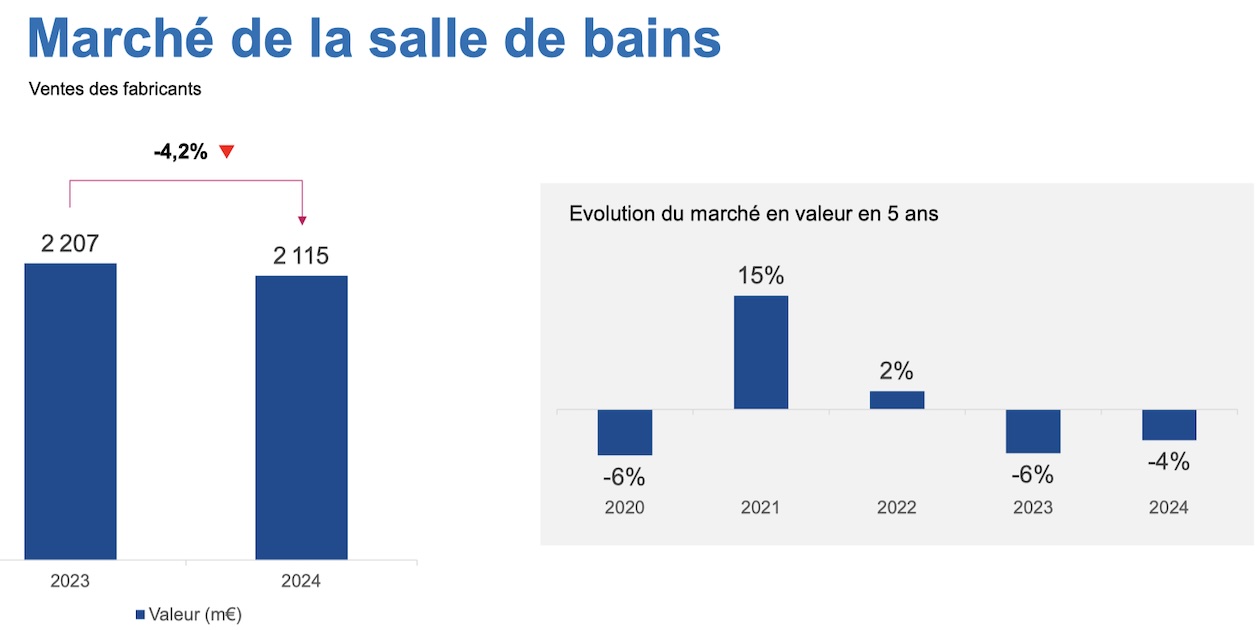 Marché de la salle de bains

Ventes des fabricants

-4,2%

2 207

2 115

2023

2024

Valeur (m€)

Evolution du marché en valeur en 5 ans

-6%

15%

2%

-6%

-4%

2020

2021

2022

2023

2024